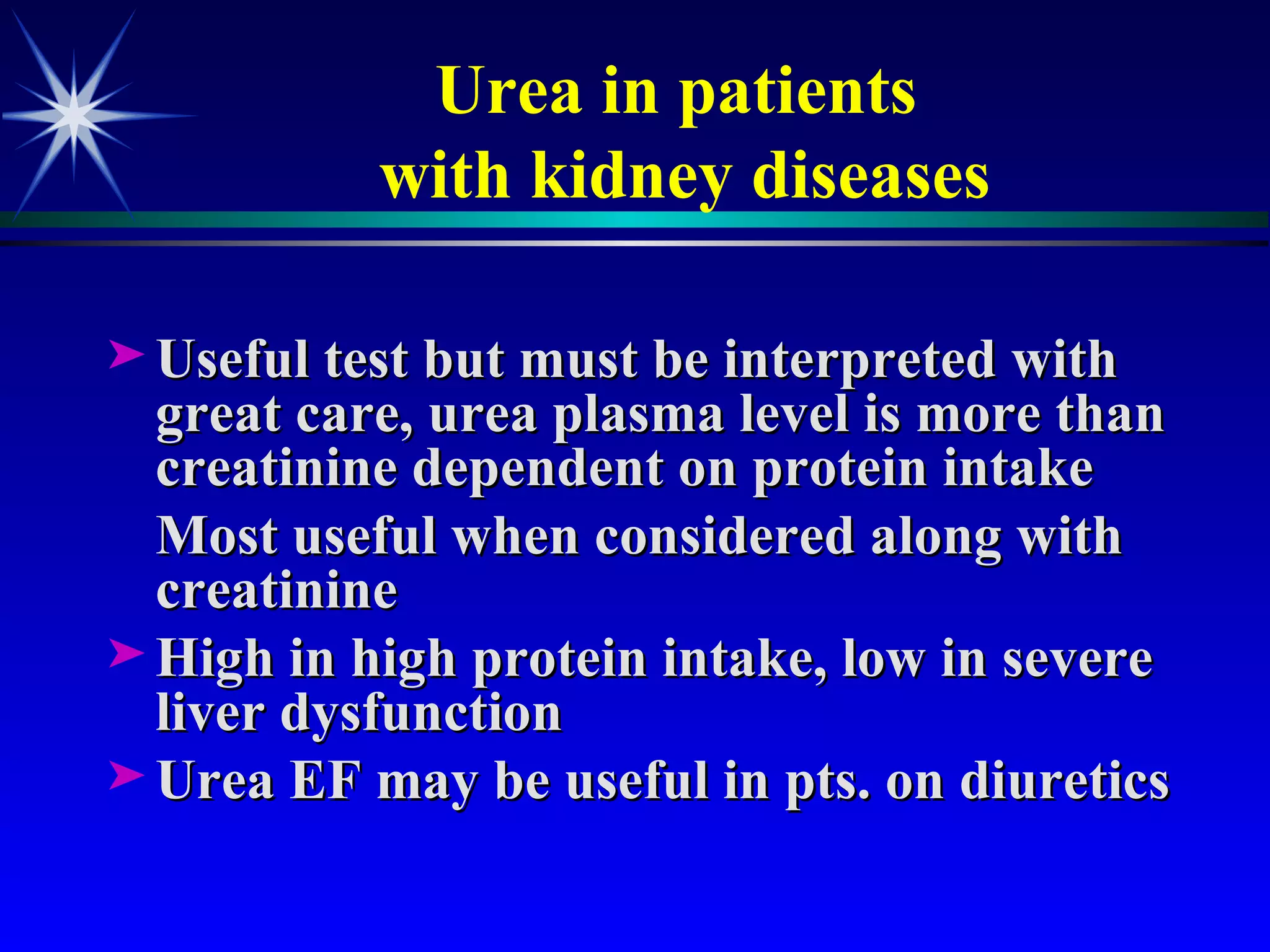 Urea in patients
with kidney diseases

➤ Useful test but must be interpreted with great care, urea plasma level is more than creatinine dependent on protein intake

Most useful when considered along with creatinine

➤ High in high protein intake, low in severe liver dysfunction

➤ Urea EF may be useful in pts. on diuretics